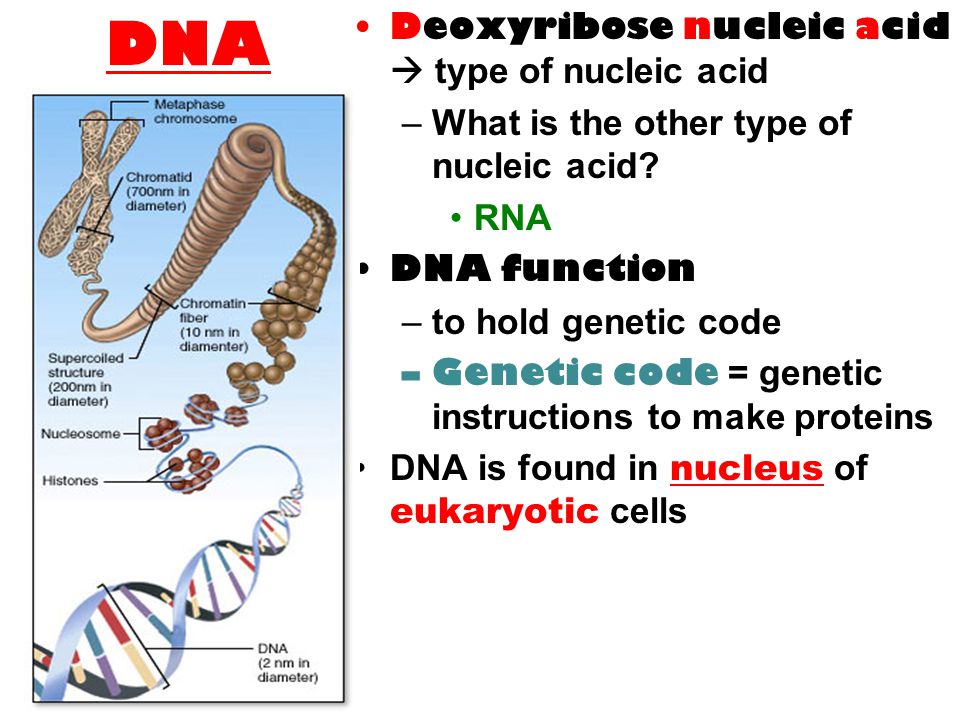 DNA

Metaphase chromosome

Chromatid (700nm in diameter)

Chromatin fiber (10 nm in diamenter)

Supercoiled structure (200nm in diameter)

Nucleosome

Histones

DNA (2 nm in diameter)

• Deoxyribose nucleic acid → type of nucleic acid
– What is the other type of nucleic acid?
• RNA

• DNA function
– to hold genetic code
– Genetic code = genetic instructions to make proteins

• DNA is found in nucleus of eukaryotic cells